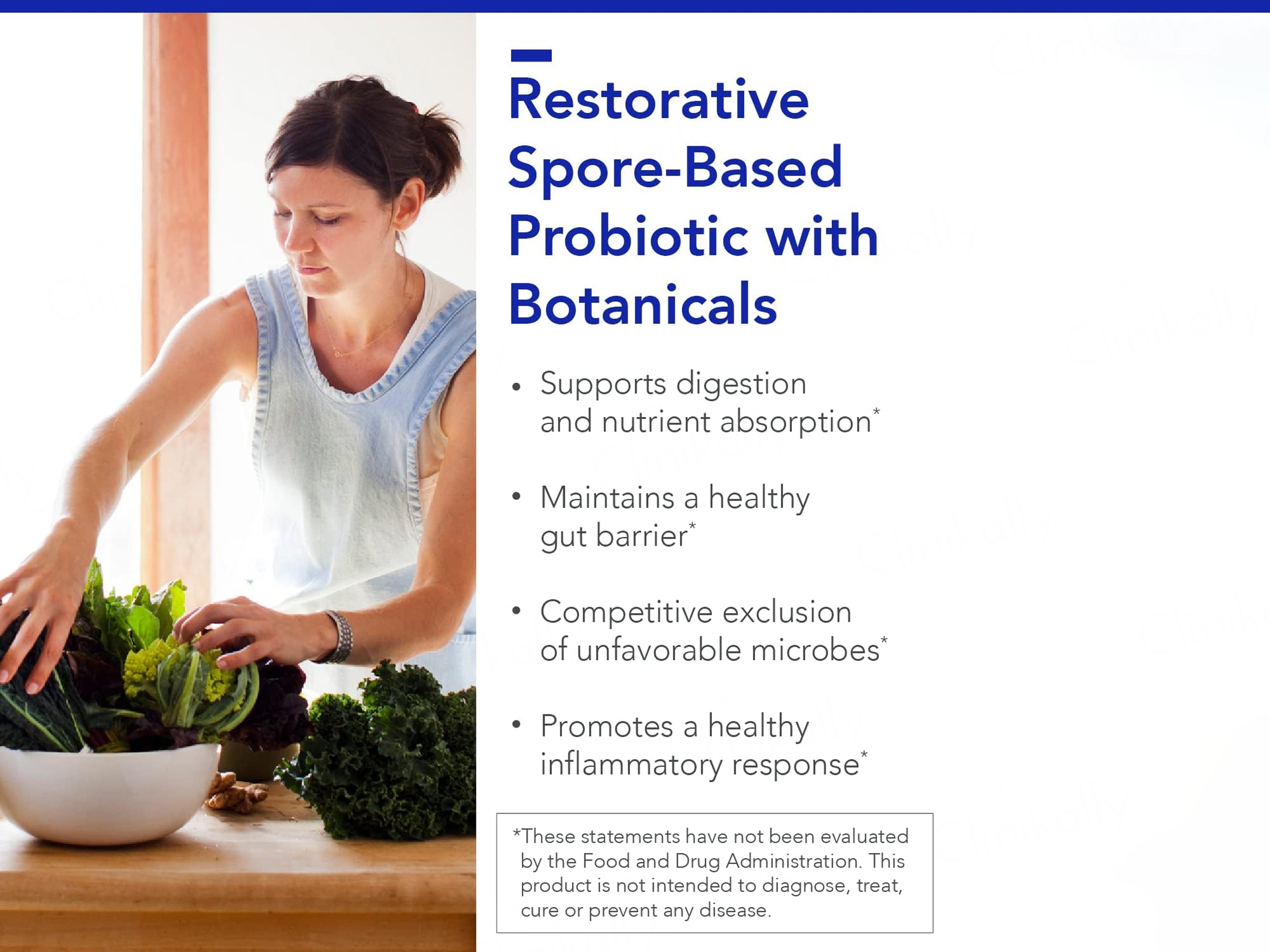 Restorative Spore-Based Probiotic with Botanicals

• Supports digestion and nutrient absorption*

• Maintains a healthy gut barrier*

• Competitive exclusion of unfavorable microbes*

• Promotes a healthy inflammatory response*

*These statements have not been evaluated by the Food and Drug Administration. This product is not intended to diagnose, treat, cure or prevent any disease.